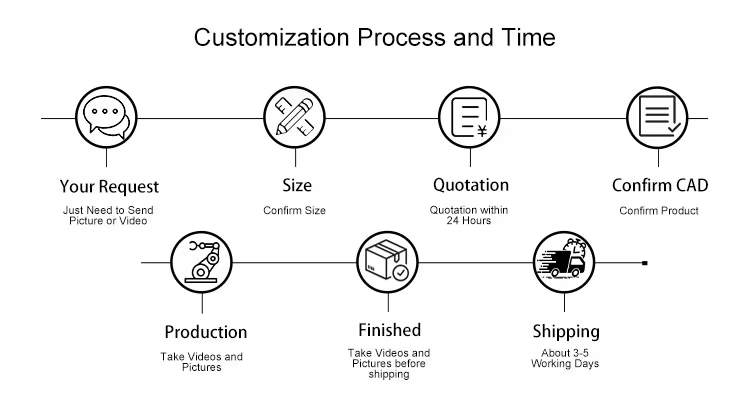 Customization Process and Time

Your Request
Just Need to Send Picture or Video

Size
Confirm Size

Quotation
Quotation within 24 Hours

Confirm CAD
Confirm Product

Production
Take Videos and Pictures

Finished
Take Videos and Pictures before shipping

Shipping
About 3-5 Working Days